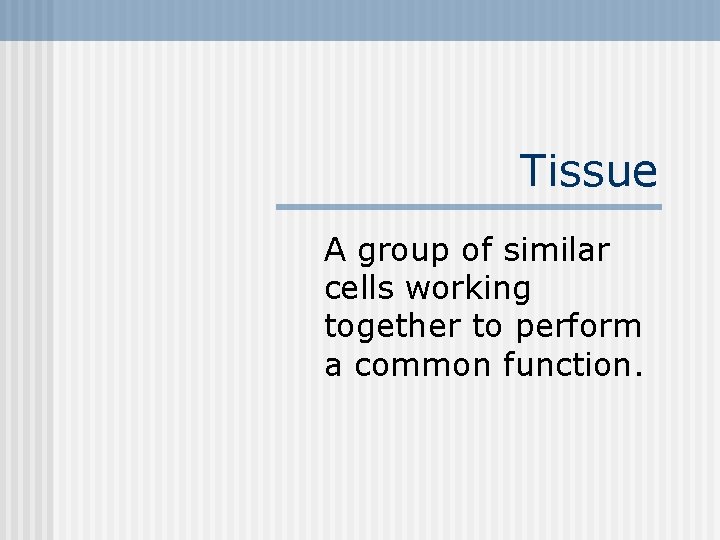 Tissue

A group of similar cells working together to perform a common function.